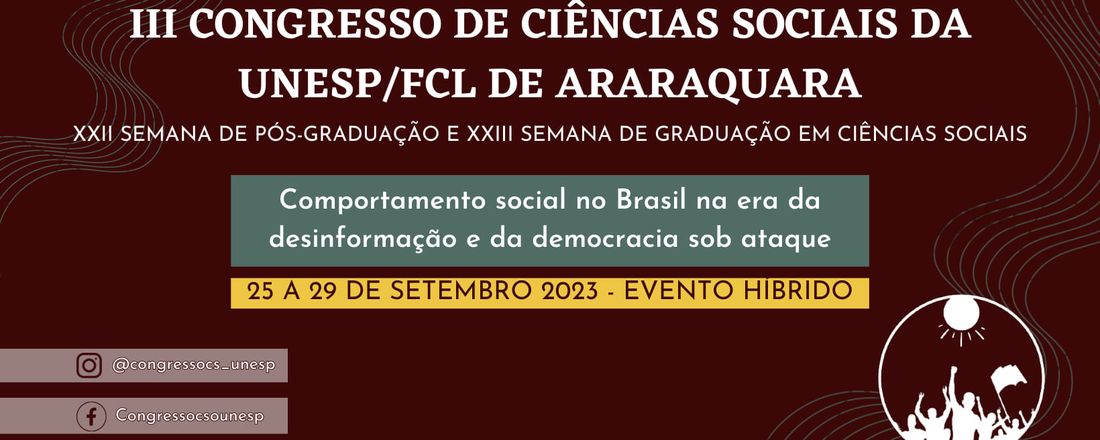 III CONGRESSO DE CIÊNCIAS SOCIAIS DA UNESP/FCL DE ARARAQUARA

XXII SEMANA DE PÓS-GRADUAÇÃO E XXIII SEMANA DE GRADUAÇÃO EM CIÊNCIAS SOCIAIS

Comportamento social no Brasil na era da desinformação e da democracia sob ataque

25 A 29 DE SETEMBRO 2023 - EVENTO HÍBRIDO

@congressocs_unesp

Congressocsounesp